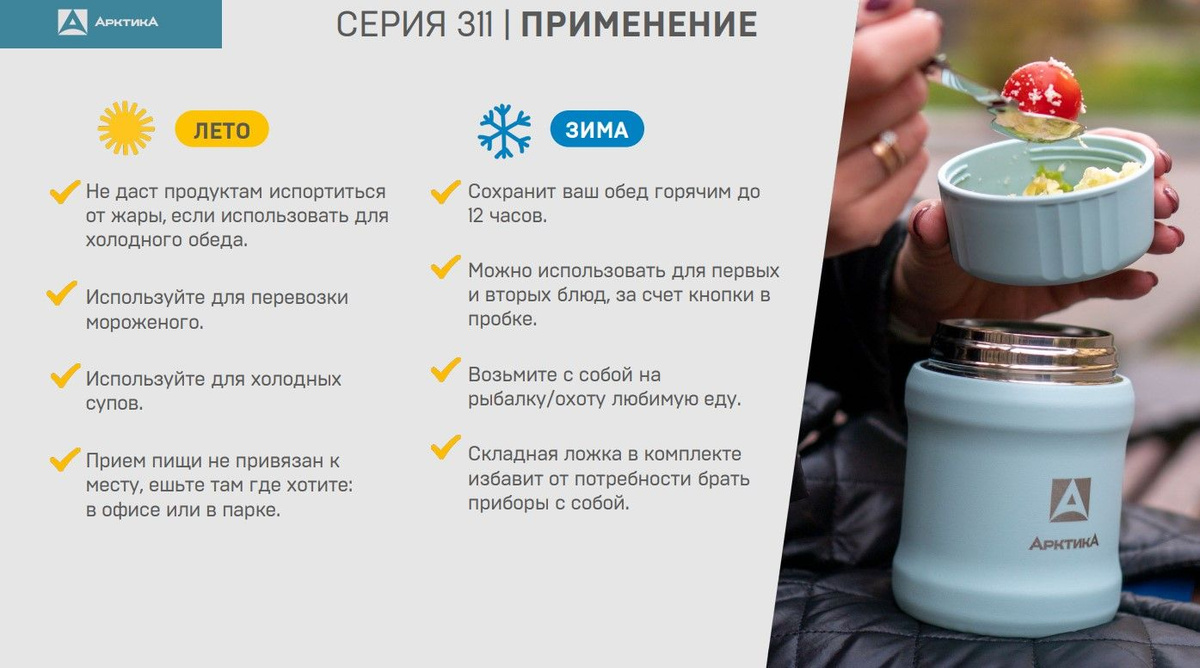 АрктикА

СЕРИЯ 311 | ПРИМЕНЕНИЕ

ЛЕТО

Не даст продуктам испортиться от жары, если использовать для холодного обеда.

Используйте для перевозки мороженого.

Используйте для холодных супов.

Прием пищи не привязан к месту, ешьте там где хотите: в офисе или в парке.

ЗИМА

Сохранит ваш обед горячим до 12 часов.

Можно использовать для первых и вторых блюд, за счет кнопки в пробке.

Возьмите с собой на рыбалку/охоту любимую еду.

Складная ложка в комплекте избавит от потребности брать приборы с собой.

АрктикА